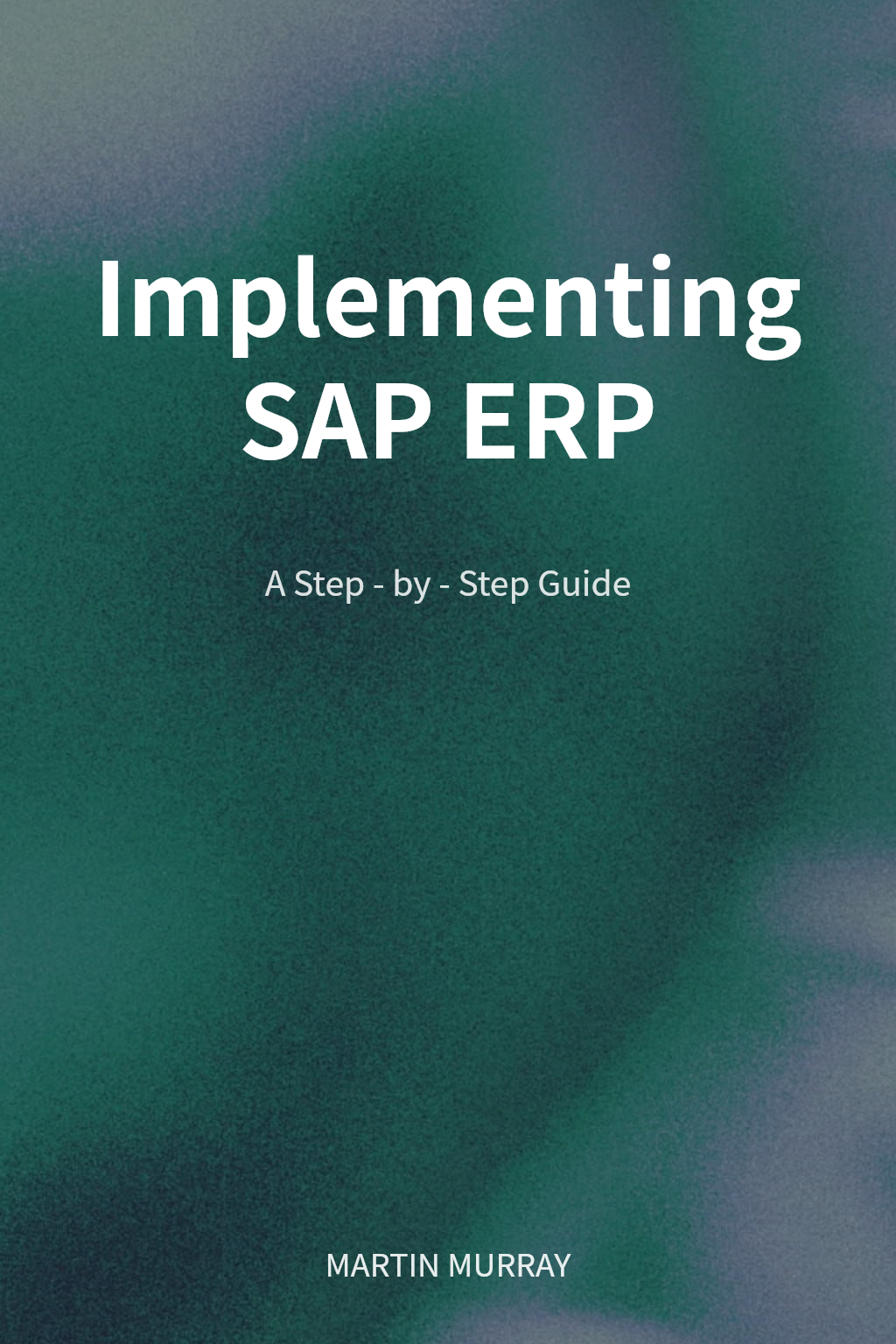 Implementing SAP ERP

A Step - by - Step Guide

MARTIN MURRAY